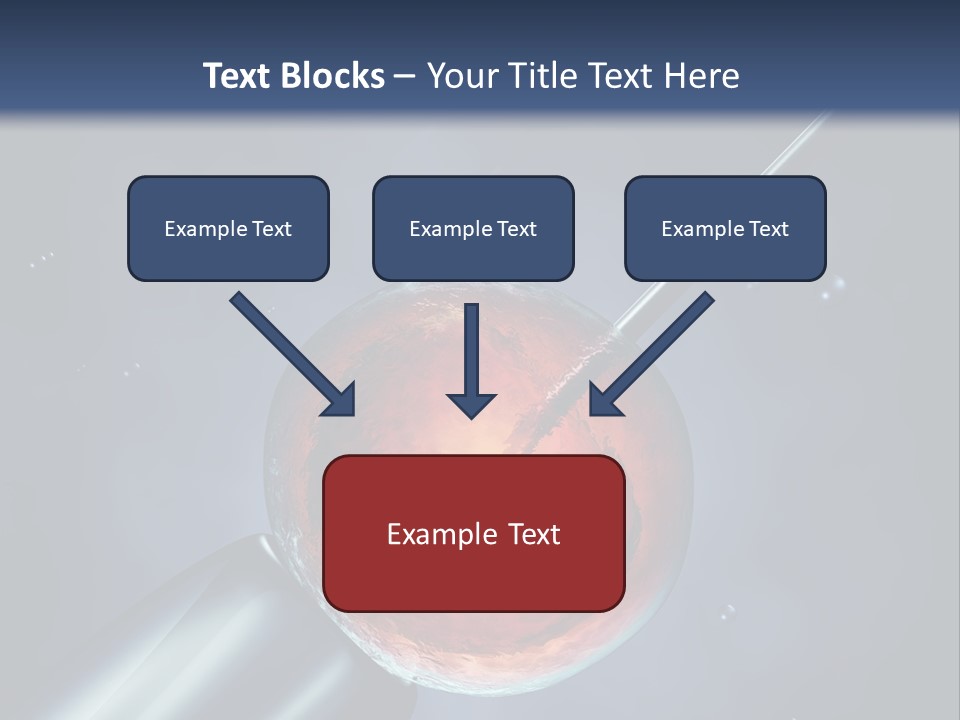 Text Blocks – Your Title Text Here

Example Text

Example Text

Example Text

Example Text